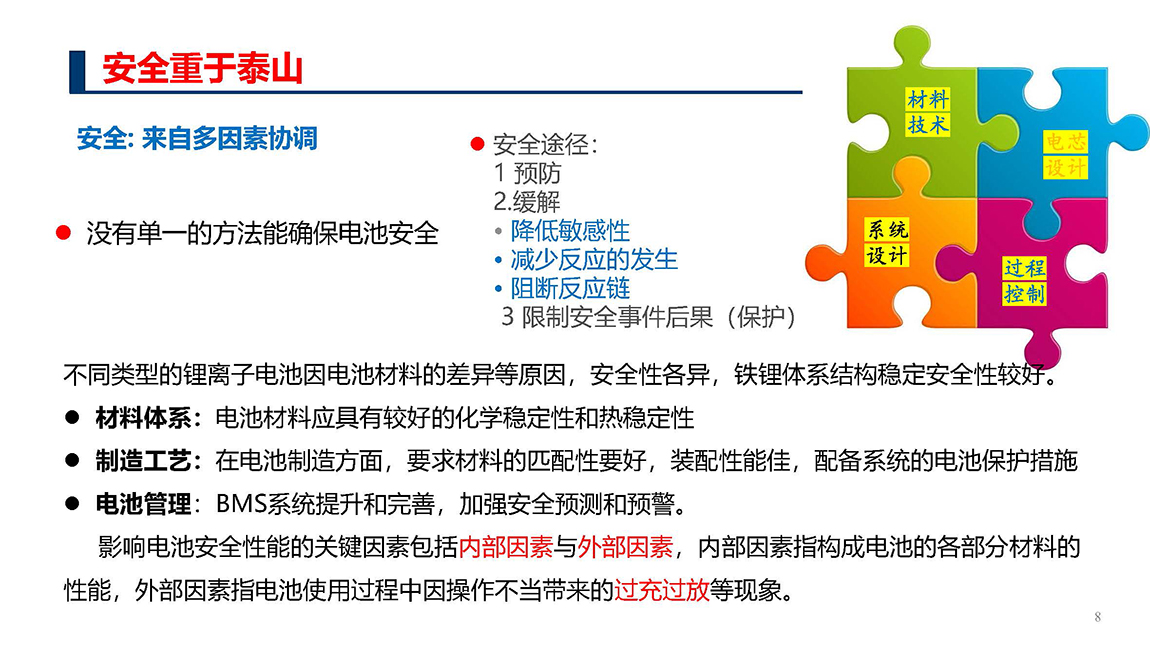 安全重于泰山

安全: 来自多因素协调

● 没有单一的方法能确保电池安全

● 安全途径:
1 预防
2.缓解
• 降低敏感性
• 减少反应的发生
• 阻断反应链
3 限制安全事件后果（保护）

材料技术

电芯设计

系统设计

过程控制

不同类型的锂离子电池因电池材料的差异等原因，安全性各异，铁锂体系结构稳定安全性较好。

● 材料体系：电池材料应具有较好的化学稳定性和热稳定性

● 制造工艺：在电池制造方面，要求材料的匹配性要好，装配性能佳，配备系统的电池保护措施

● 电池管理：BMS系统提升和完善，加强安全预测和预警。

影响电池安全性能的关键因素包括内部因素与外部因素，内部因素指构成电池的各部分材料的性能，外部因素指电池使用过程中因操作不当带来的过充过放等现象。

8